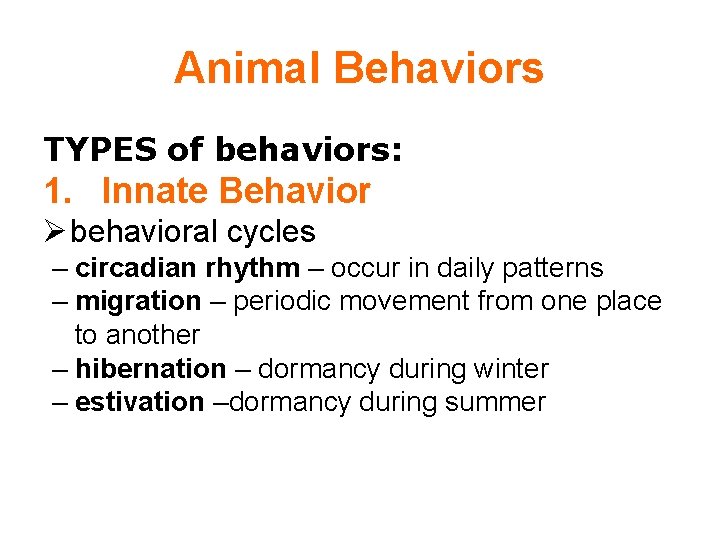 Animal Behaviors

TYPES of behaviors:

1. Innate Behavior

➢ behavioral cycles

– circadian rhythm – occur in daily patterns
– migration – periodic movement from one place to another
– hibernation – dormancy during winter
– estivation –dormancy during summer